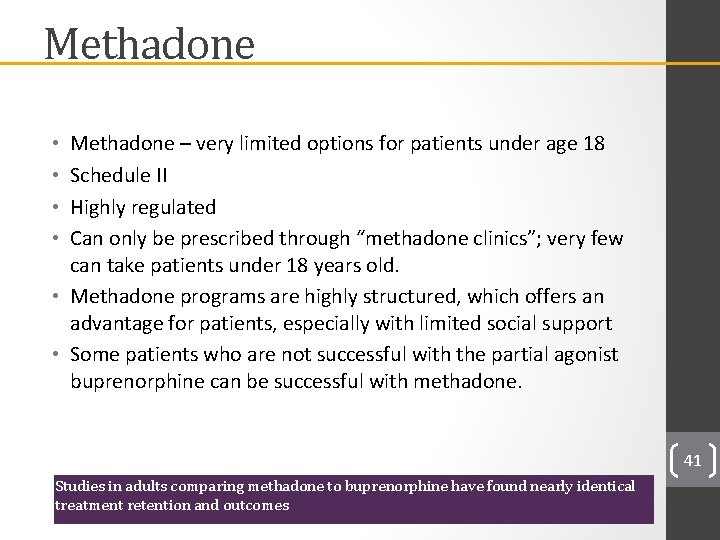 Methadone

• Methadone – very limited options for patients under age 18
• Schedule II
• Highly regulated
• Can only be prescribed through "methadone clinics"; very few can take patients under 18 years old.
• Methadone programs are highly structured, which offers an advantage for patients, especially with limited social support
• Some patients who are not successful with the partial agonist buprenorphine can be successful with methadone.

41

Studies in adults comparing methadone to buprenorphine have found nearly identical treatment retention and outcomes